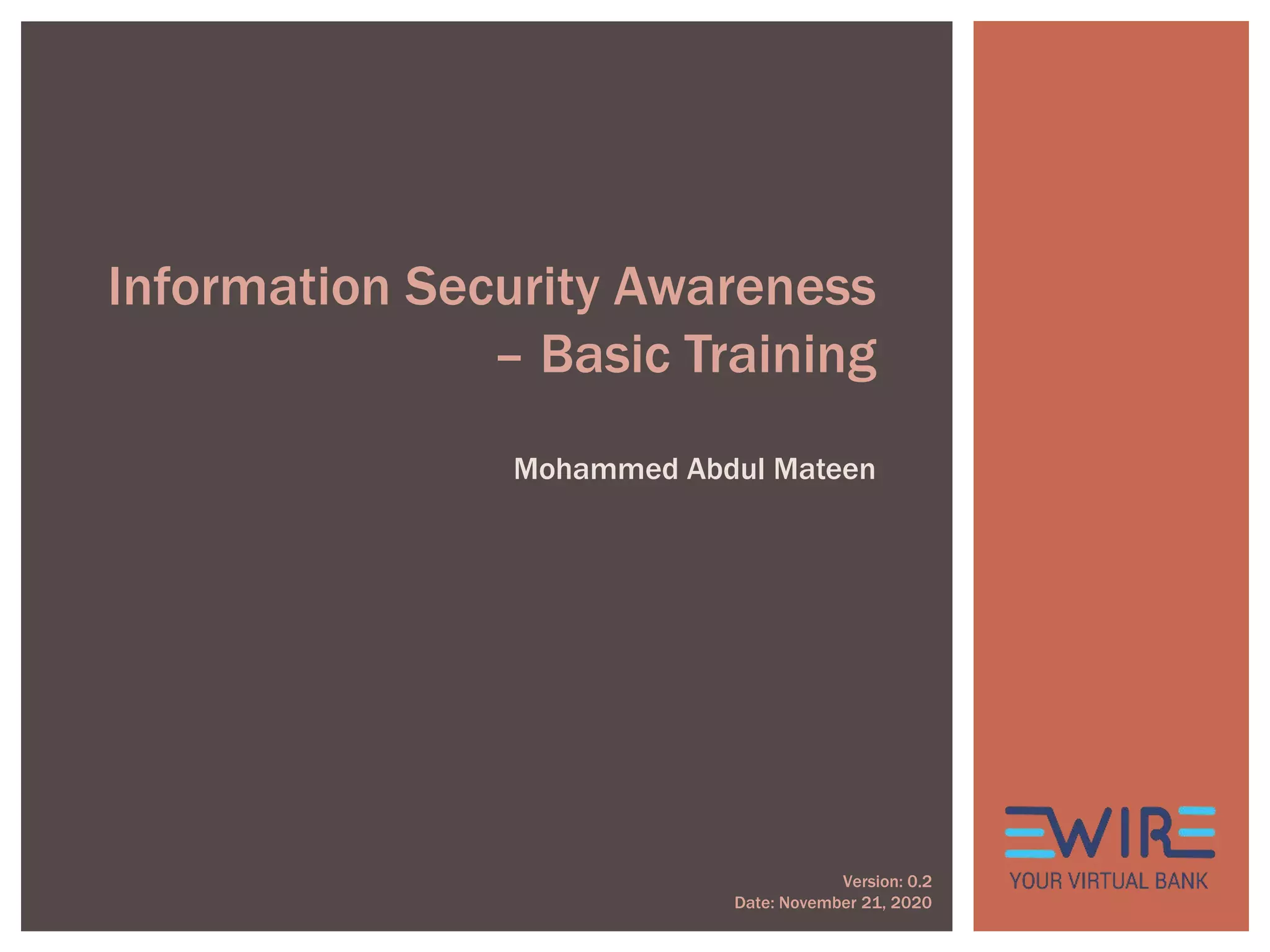 Information Security Awareness – Basic Training

Mohammed Abdul Mateen

Version: 0.2
Date: November 21, 2020

EWIRE
YOUR VIRTUAL BANK